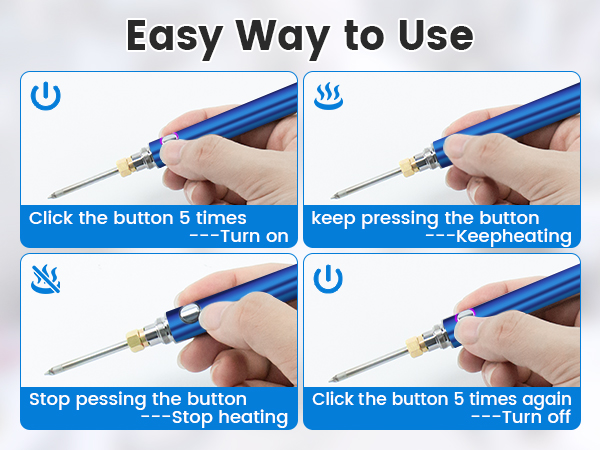 Easy Way to Use

Click the button 5 times
---Turn on

keep pressing the button
---Keepheating

Stop pessing the button
---Stop heating

Click the button 5 times again
---Turn off